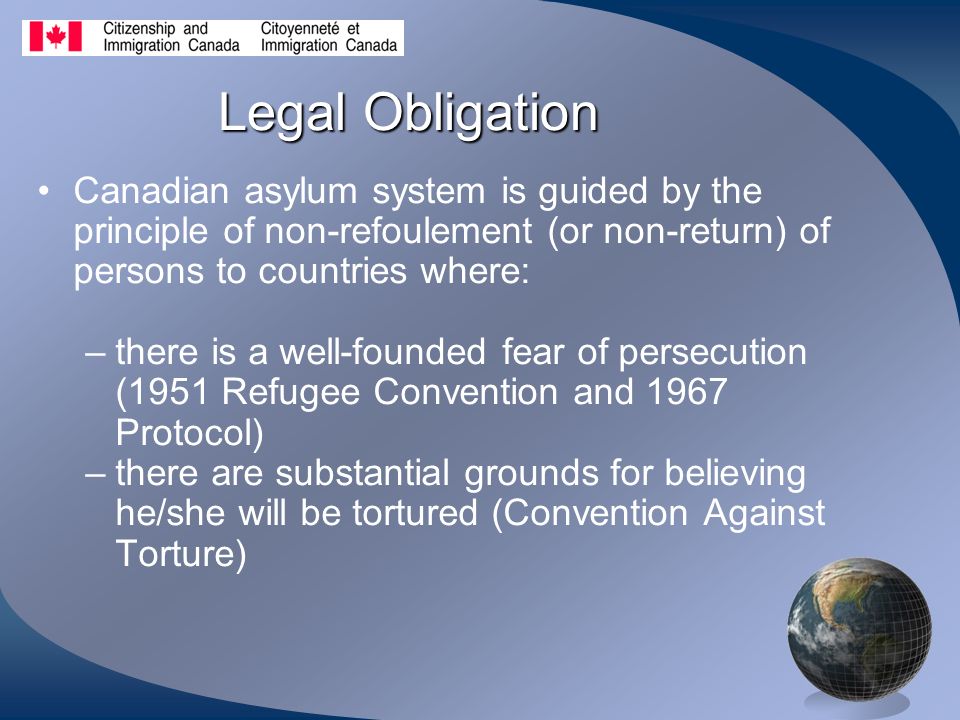 Citizenship and Immigration Canada
Citoyenneté et Immigration Canada

Legal Obligation

• Canadian asylum system is guided by the principle of non-refoulement (or non-return) of persons to countries where:

– there is a well-founded fear of persecution (1951 Refugee Convention and 1967 Protocol)
– there are substantial grounds for believing he/she will be tortured (Convention Against Torture)